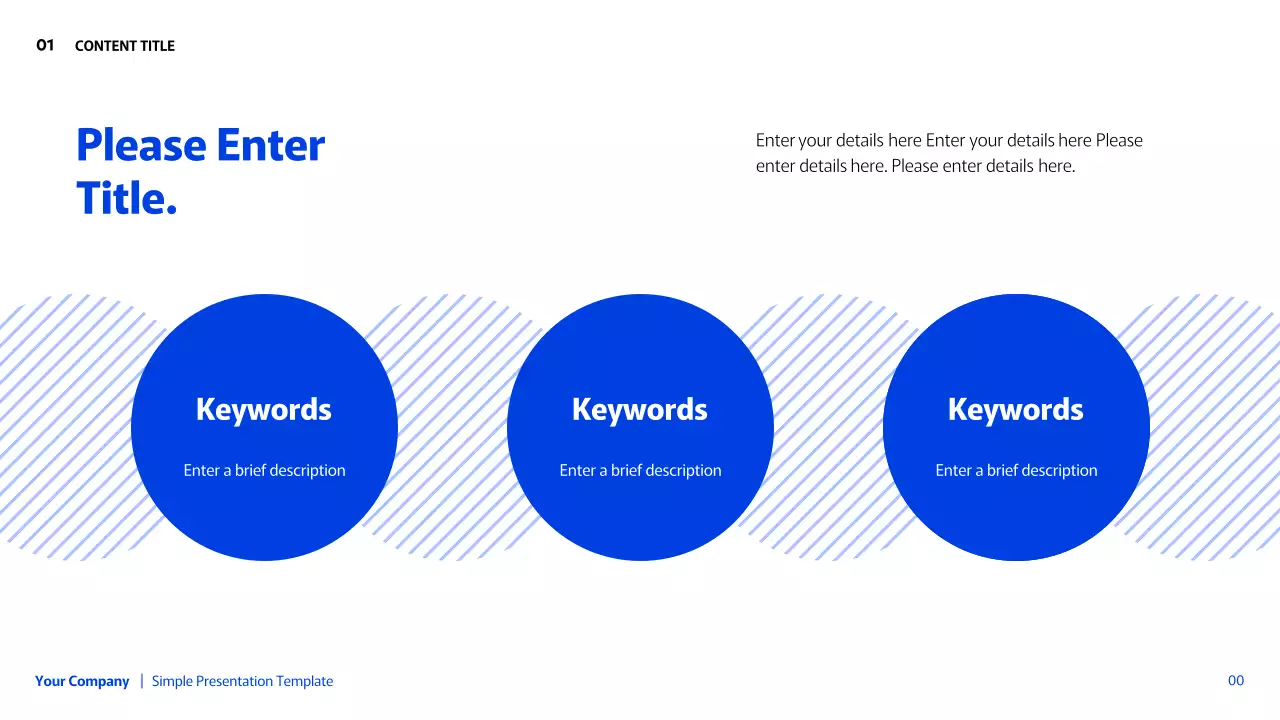 01 CONTENT TITLE

Please Enter Title.

Enter your details here Enter your details here Please enter details here. Please enter details here.

Keywords

Enter a brief description

Keywords

Enter a brief description

Keywords

Enter a brief description

Your Company | Simple Presentation Template

00